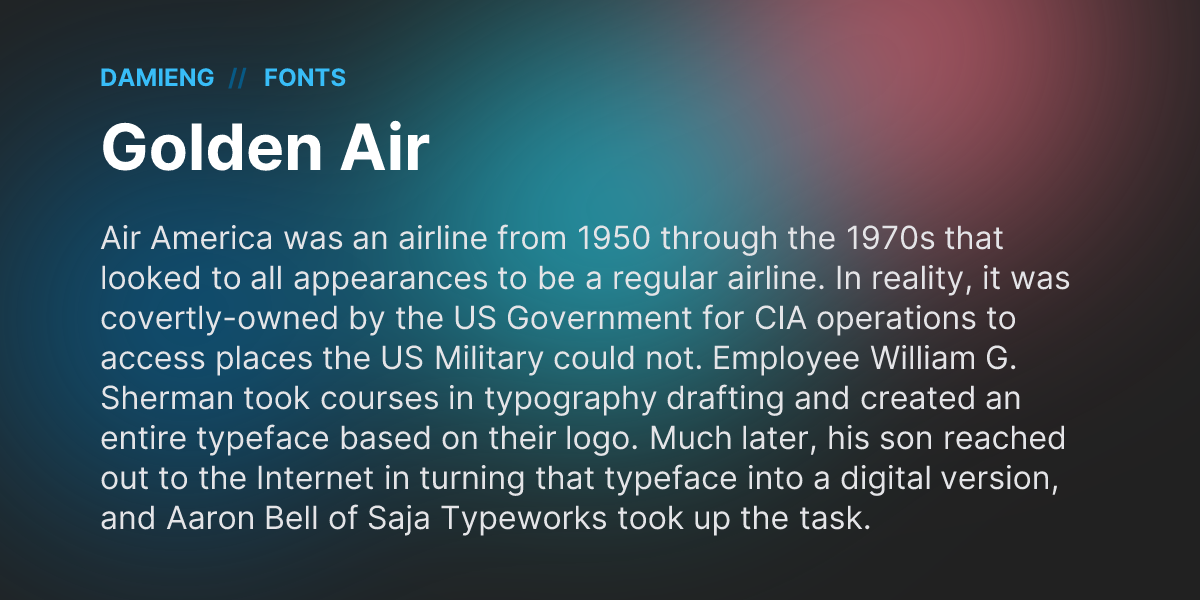 DAMIENG // FONTS

Golden Air

Air America was an airline from 1950 through the 1970s that looked to all appearances to be a regular airline. In reality, it was covertly-owned by the US Government for CIA operations to access places the US Military could not. Employee William G. Sherman took courses in typography drafting and created an entire typeface based on their logo. Much later, his son reached out to the Internet in turning that typeface into a digital version, and Aaron Bell of Saja Typeworks took up the task.